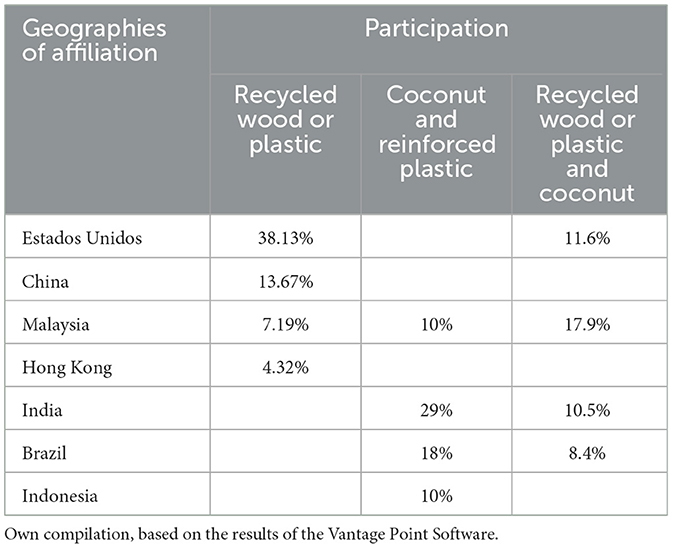 | Geographies of affiliation | Participation | | |
|---|---|---|---|
| | Recycled wood or plastic | Coconut and reinforced plastic | Recycled wood or plastic and coconut |
| Estados Unidos | 38.13% | | 11.6% |
| China | 13.67% | | |
| Malaysia | 7.19% | 10% | 17.9% |
| Hong Kong | 4.32% | | |
| India | | 29% | 10.5% |
| Brazil | | 18% | 8.4% |
| Indonesia | | 10% | |

Own compilation, based on the results of the Vantage Point Software.